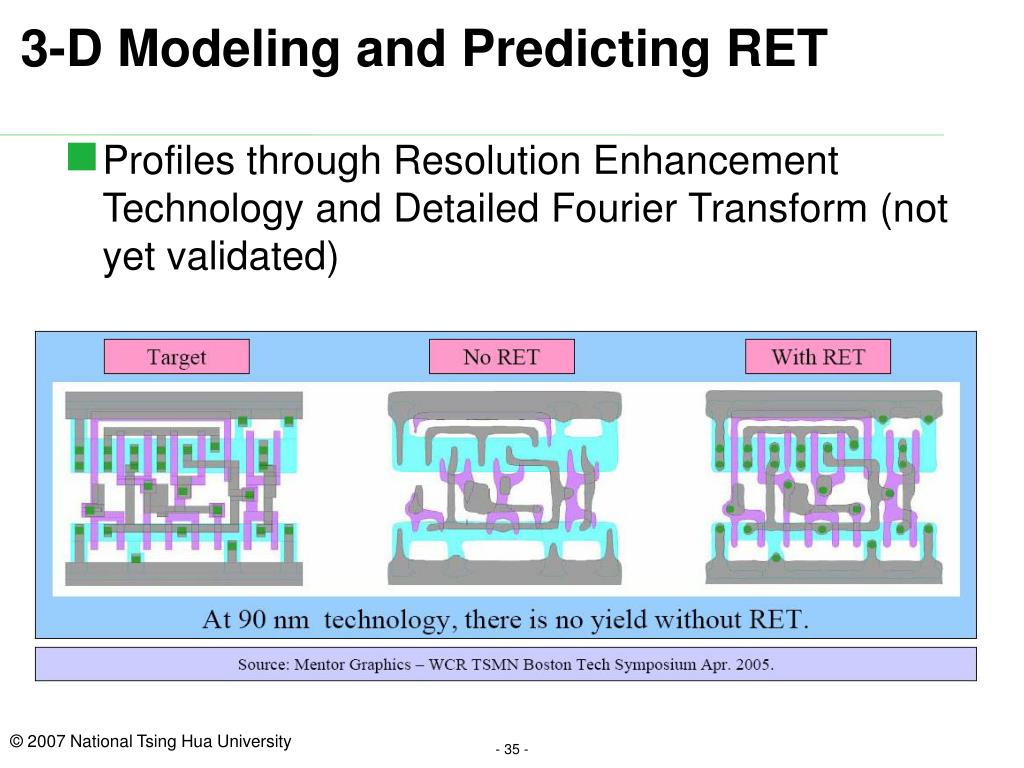 3-D Modeling and Predicting RET

Profiles through Resolution Enhancement Technology and Detailed Fourier Transform (not yet validated)

Target

No RET

With RET

At 90 nm technology, there is no yield without RET.

Source: Mentor Graphics – WCR TSMN Boston Tech Symposium Apr. 2005.

© 2007 National Tsing Hua University

- 35 -